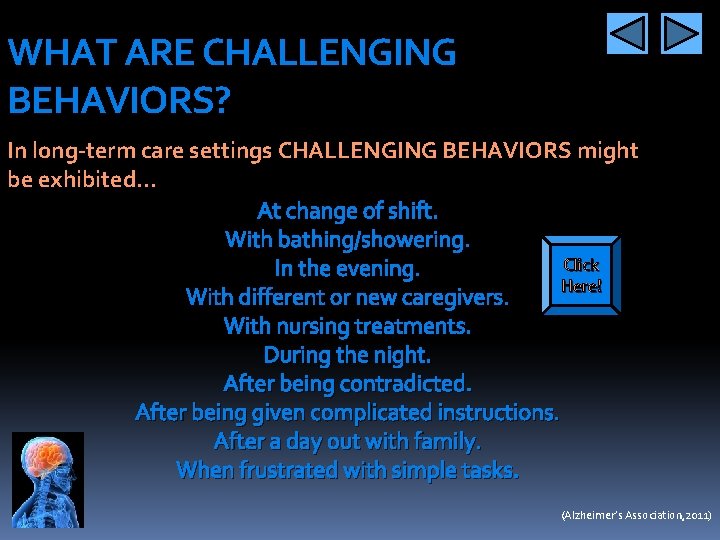 WHAT ARE CHALLENGING BEHAVIORS?

In long-term care settings CHALLENGING BEHAVIORS might be exhibited…

At change of shift.
With bathing/showering.
In the evening.
With different or new caregivers.
With nursing treatments.
During the night.
After being contradicted.
After being given complicated instructions.
After a day out with family.
When frustrated with simple tasks.

Click Here!

(Alzheimer's Association, 2011)